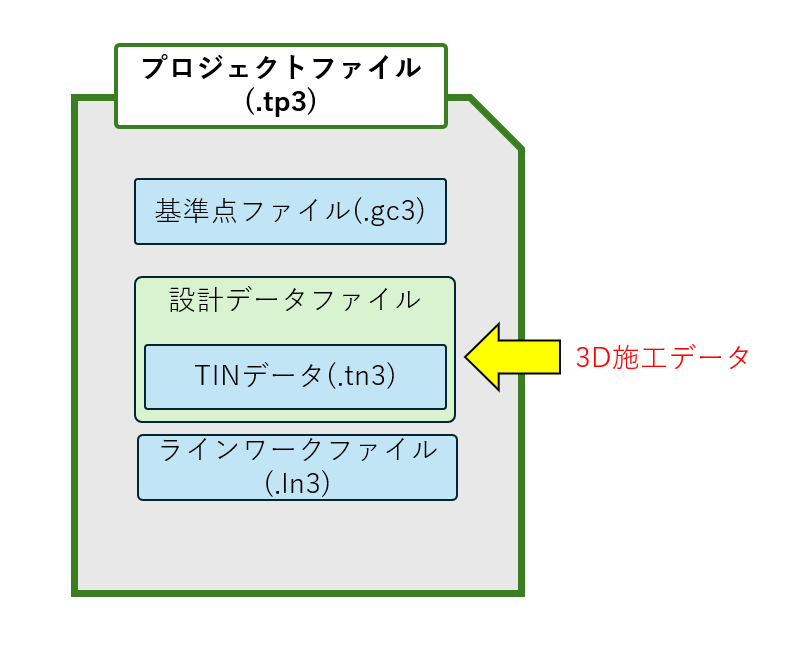 プロジェクトファイル
(.tp3)

基準点ファイル(.gc3)

設計データファイル

TINデータ(.tn3)

3D施工データ

ラインワークファイル
(.ln3)